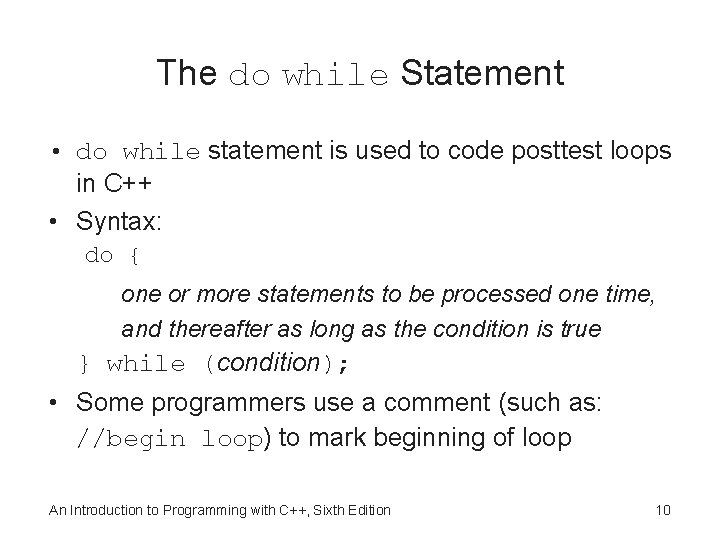 The do while Statement

• do while statement is used to code posttest loops in C++

• Syntax:

do {

one or more statements to be processed one time, and thereafter as long as the condition is true

} while (condition);

• Some programmers use a comment (such as: //begin loop) to mark beginning of loop

An Introduction to Programming with C++, Sixth Edition

10